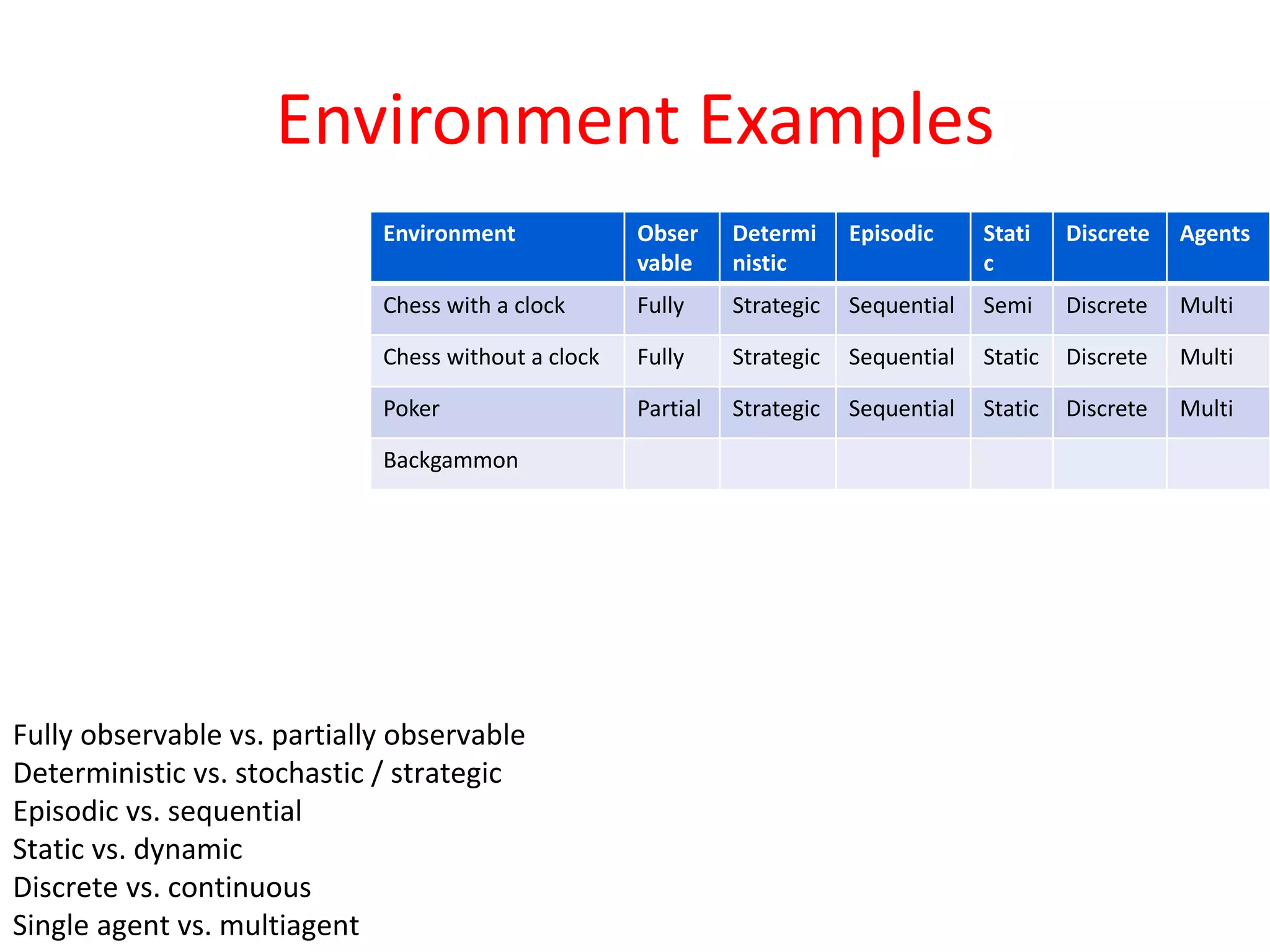 Environment Examples

| Environment | Observable | Deterministic | Episodic | Static | Discrete | Agents |
|---|---|---|---|---|---|---|
| Chess with a clock | Fully | Strategic | Sequential | Semi | Discrete | Multi |
| Chess without a clock | Fully | Strategic | Sequential | Static | Discrete | Multi |
| Poker | Partial | Strategic | Sequential | Static | Discrete | Multi |
| Backgammon | | | | | | |

Fully observable vs. partially observable
Deterministic vs. stochastic / strategic
Episodic vs. sequential
Static vs. dynamic
Discrete vs. continuous
Single agent vs. multiagent